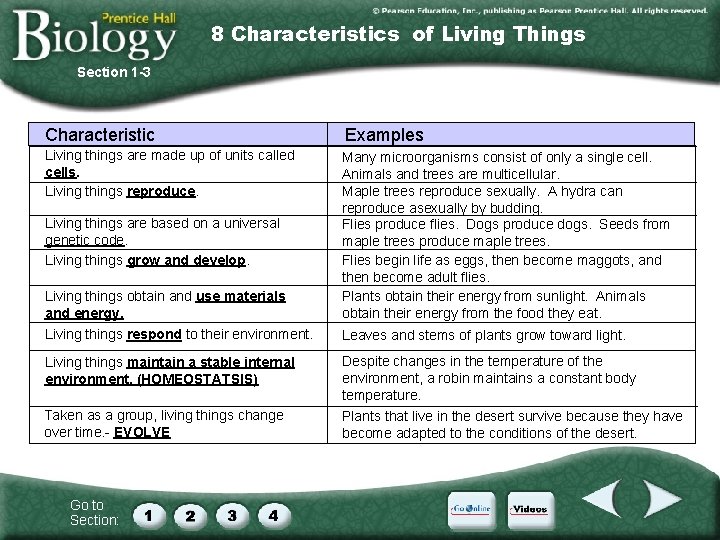 Prentice Hall
Biology

© Pearson Education, Inc., publishing as Pearson Prentice Hall. All rights reserved.

8 Characteristics of Living Things

Section 1-3

| Characteristic | Examples |
|---|---|
| Living things are made up of units called cells. | Many microorganisms consist of only a single cell. Animals and trees are multicellular. |
| Living things reproduce. | Maple trees reproduce sexually. A hydra can reproduce asexually by budding. |
| Living things are based on a universal genetic code. | Flies produce flies. Dogs produce dogs. Seeds from maple trees produce maple trees. |
| Living things grow and develop. | Flies begin life as eggs, then become maggots, and then become adult flies. |
| Living things obtain and use materials and energy. | Plants obtain their energy from sunlight. Animals obtain their energy from the food they eat. |
| Living things respond to their environment. | Leaves and stems of plants grow toward light. |
| Living things maintain a stable internal environment. (HOMEOSTATSIS) | Despite changes in the temperature of the environment, a robin maintains a constant body temperature. |
| Taken as a group, living things change over time.- EVOLVE | Plants that live in the desert survive because they have become adapted to the conditions of the desert. |

Go to Section:
1
2
3
4

Go Online
Videos